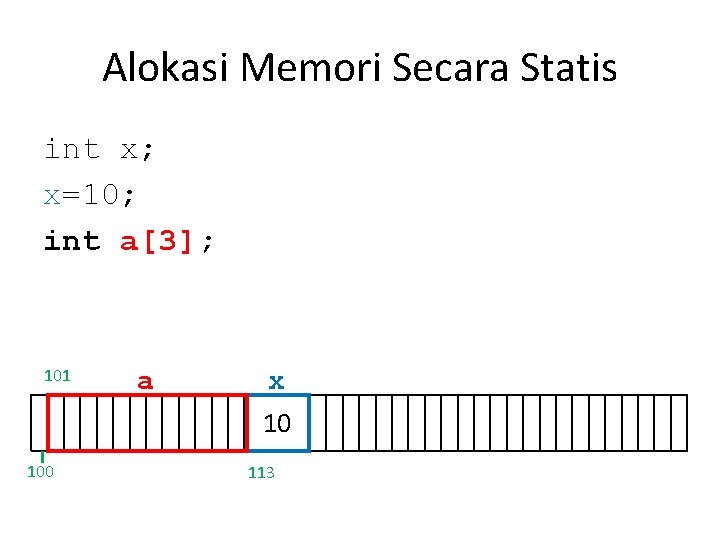 Alokasi Memori Secara Statis

int x;
x=10;
int a[3];

101
a
x
10
100
113